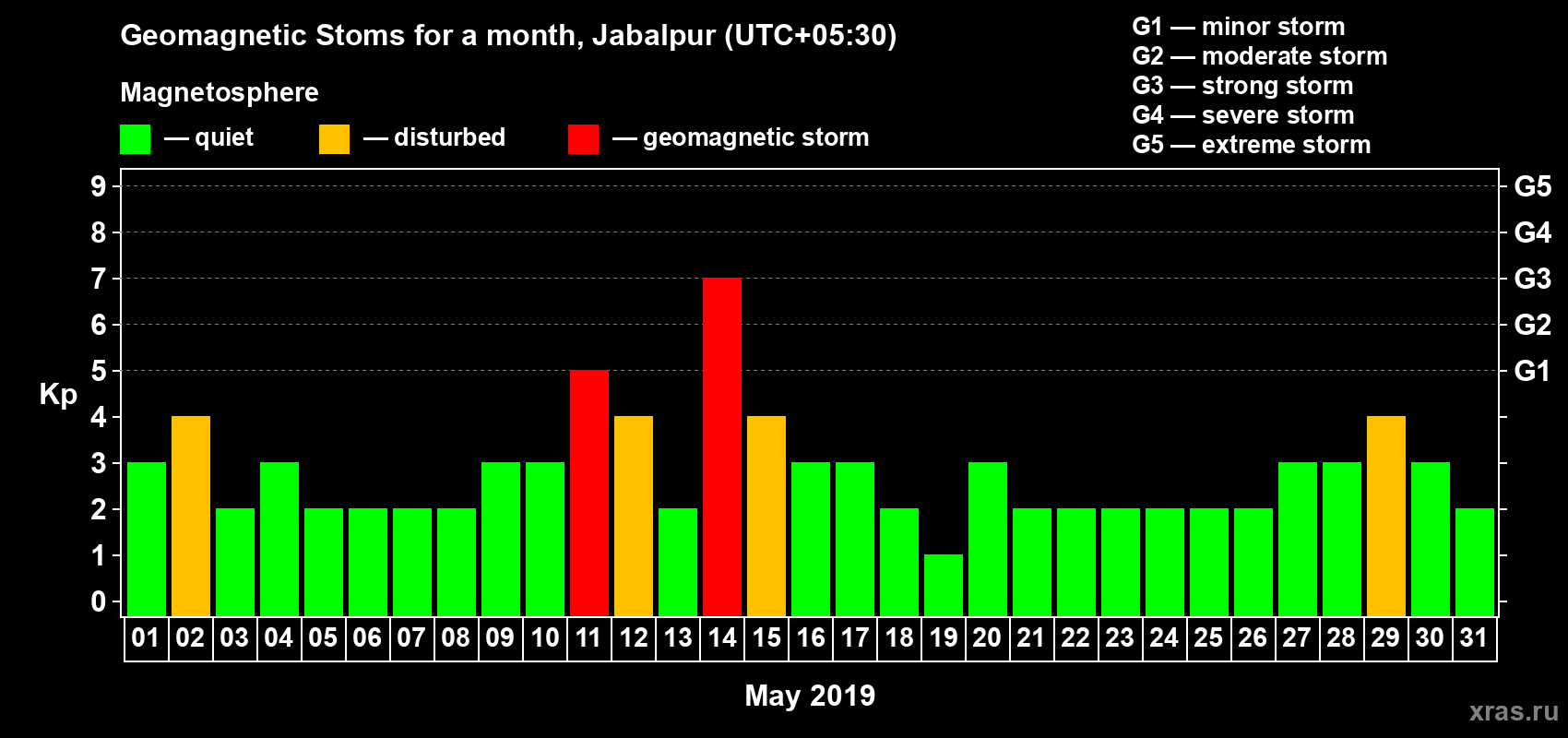 Geomagnetic Stoms for a month, Jabalpur (UTC+05:30)

Magnetosphere

— quiet — disturbed — geomagnetic storm

G1 — minor storm
G2 — moderate storm
G3 — strong storm
G4 — severe storm
G5 — extreme storm

Kp

9
8
7
6
5
4
3
2
1
0

G5
G4
G3
G2
G1

01 02 03 04 05 06 07 08 09 10 11 12 13 14 15 16 17 18 19 20 21 22 23 24 25 26 27 28 29 30 31

May 2019

xras.ru